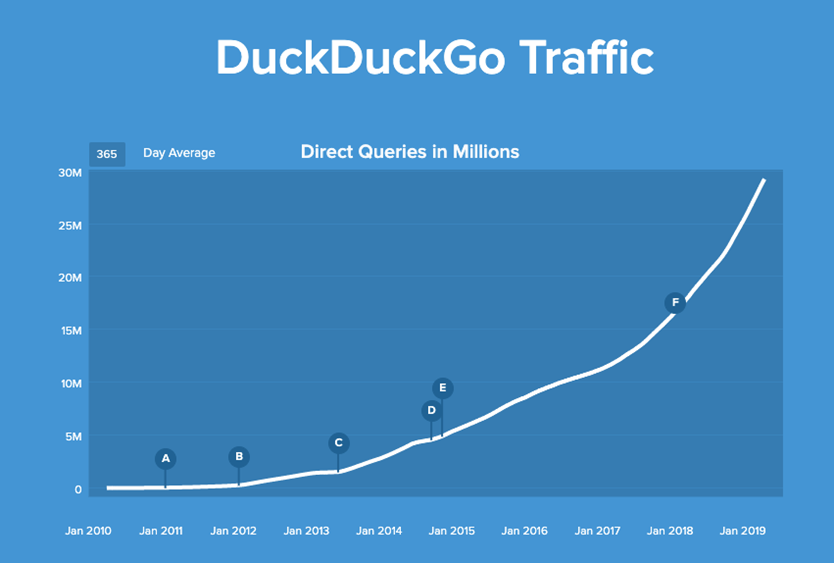 DuckDuckGo Traffic

365 Day Average

Direct Queries in Millions

30M
25M
20M
15M
10M
5M
0

A
B
C
D
E
F

Jan 2010 Jan 2011 Jan 2012 Jan 2013 Jan 2014 Jan 2015 Jan 2016 Jan 2017 Jan 2018 Jan 2019